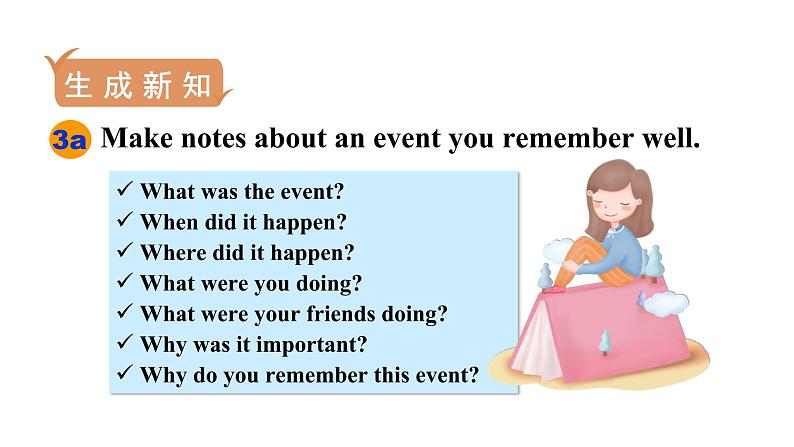 生成新知

3a Make notes about an event you remember well.

✓ What was the event?
✓ When did it happen?
✓ Where did it happen?
✓ What were you doing?
✓ What were your friends doing?
✓ Why was it important?
✓ Why do you remember this event?